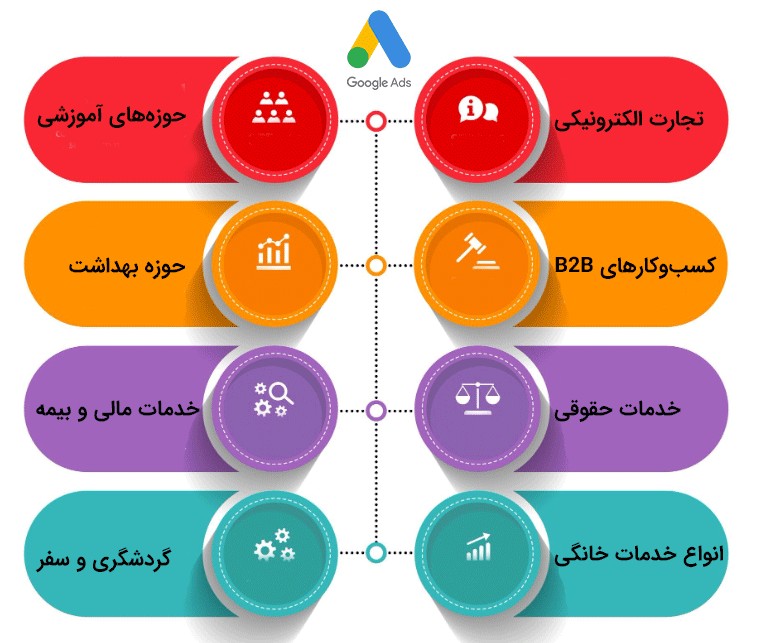 Google Ads

تجارت الکترونیکی

حوزه‌های آموزشی

کسب‌وکارهای B2B

حوزه بهداشت

خدمات حقوقی

خدمات مالی و بیمه

انواع خدمات خانگی

گردشگری و سفر